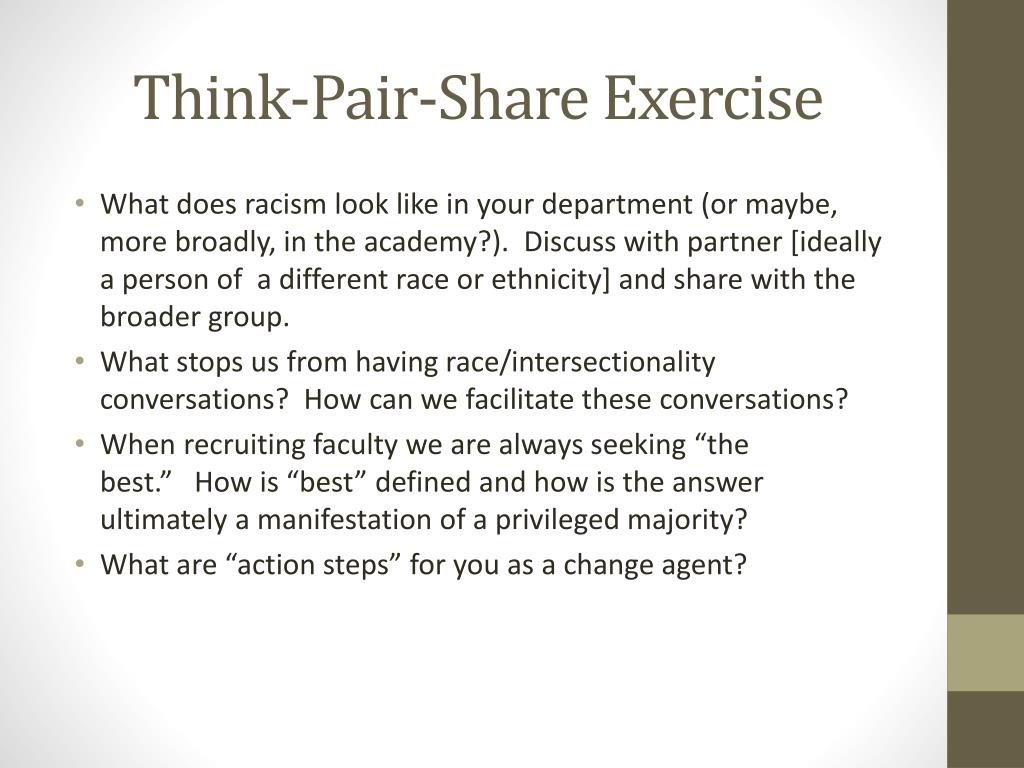 Think-Pair-Share Exercise

• What does racism look like in your department (or maybe, more broadly, in the academy?). Discuss with partner [ideally a person of a different race or ethnicity] and share with the broader group.
• What stops us from having race/intersectionality conversations? How can we facilitate these conversations?
• When recruiting faculty we are always seeking “the best.” How is “best” defined and how is the answer ultimately a manifestation of a privileged majority?
• What are “action steps” for you as a change agent?